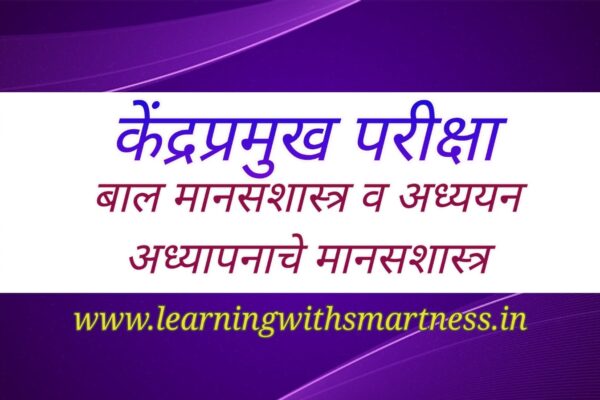 केंद्रप्रमुख परीक्षा
बाल मानसशास्त्र व अध्ययन अध्यापनाचे मानसशास्त्र

www.learningwithsmartness.in